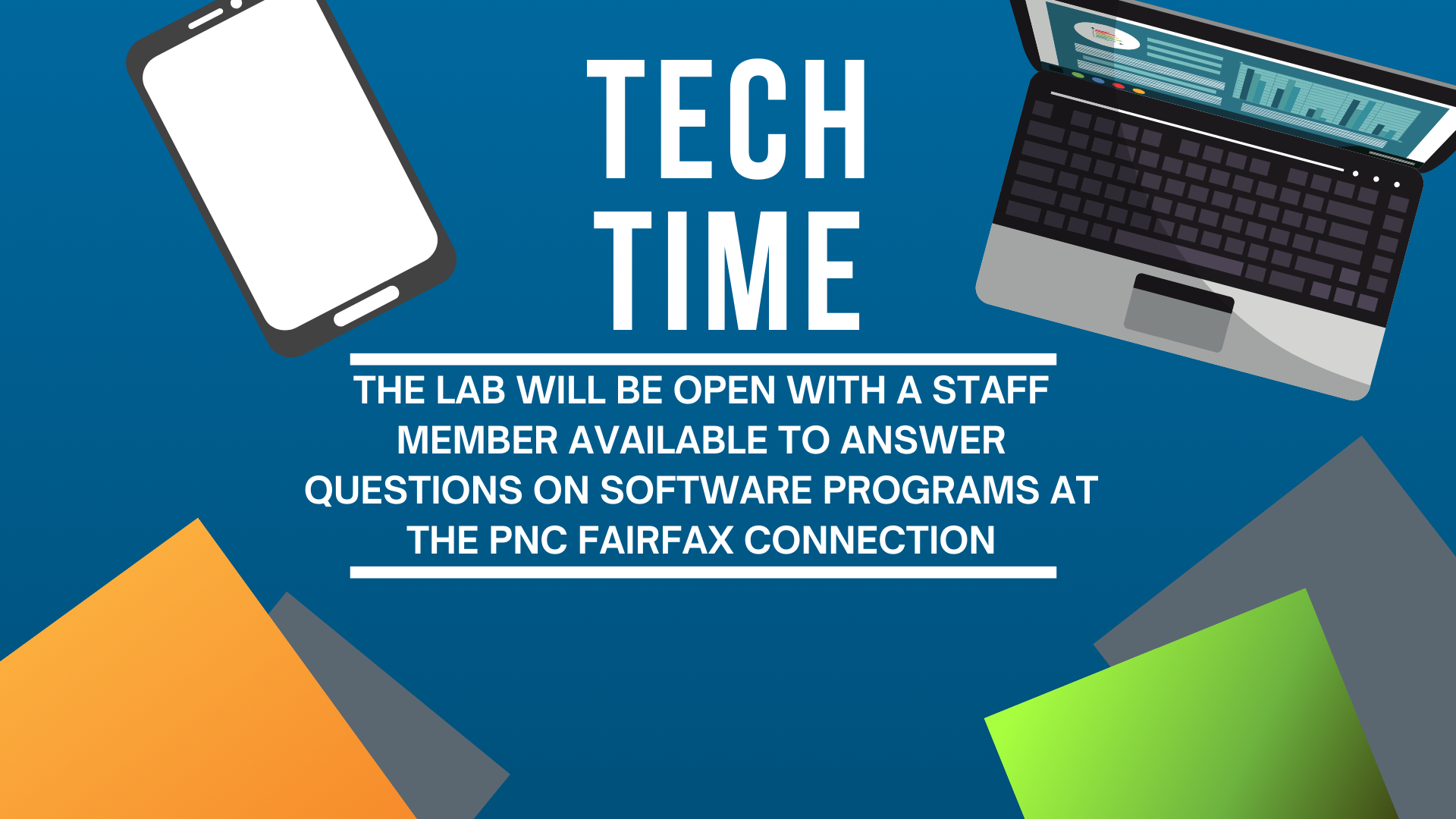 TECH TIME

THE LAB WILL BE OPEN WITH A STAFF MEMBER AVAILABLE TO ANSWER QUESTIONS ON SOFTWARE PROGRAMS AT THE PNC FAIRFAX CONNECTION